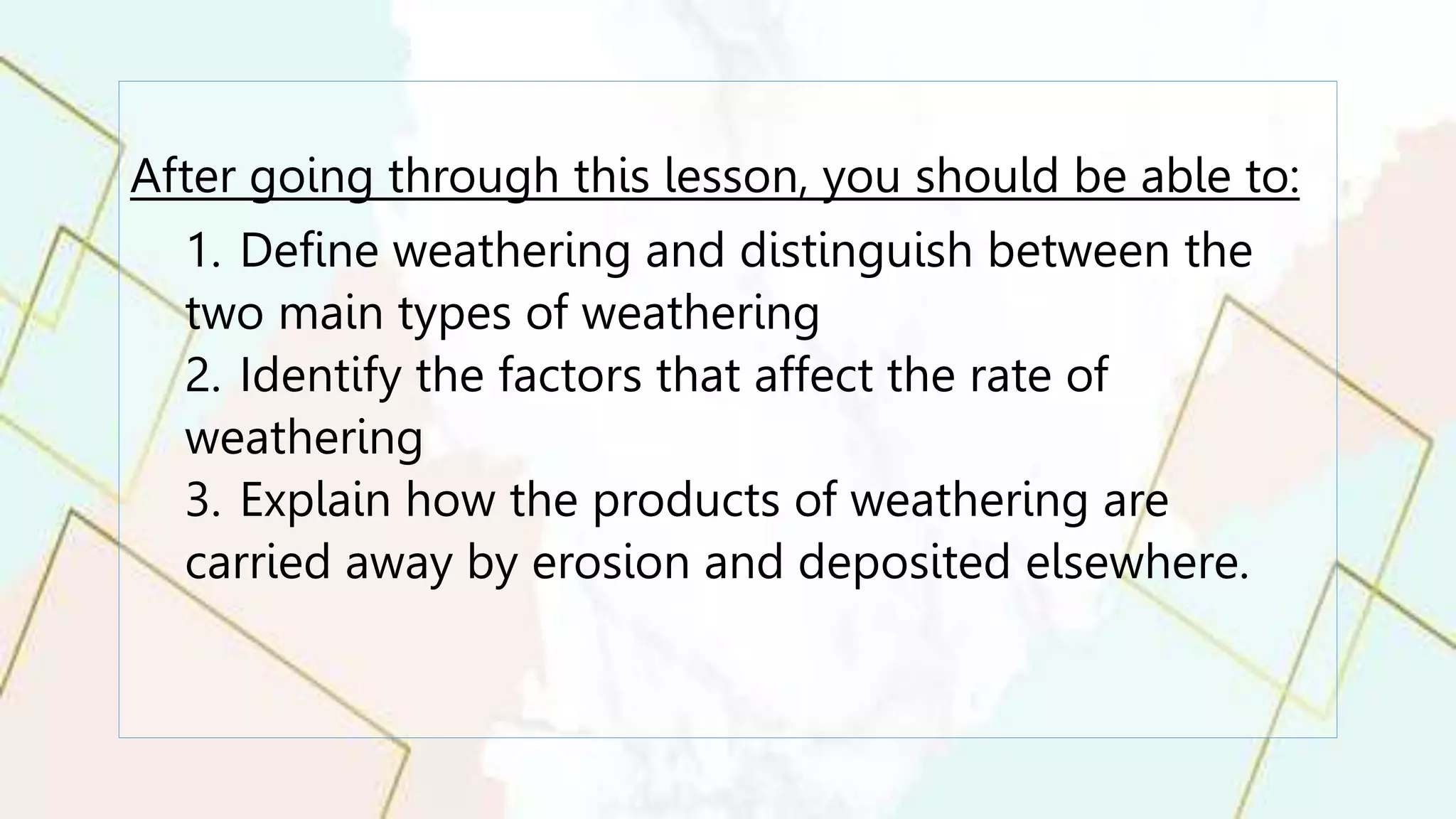 After going through this lesson, you should be able to:

1. Define weathering and distinguish between the two main types of weathering
2. Identify the factors that affect the rate of weathering
3. Explain how the products of weathering are carried away by erosion and deposited elsewhere.